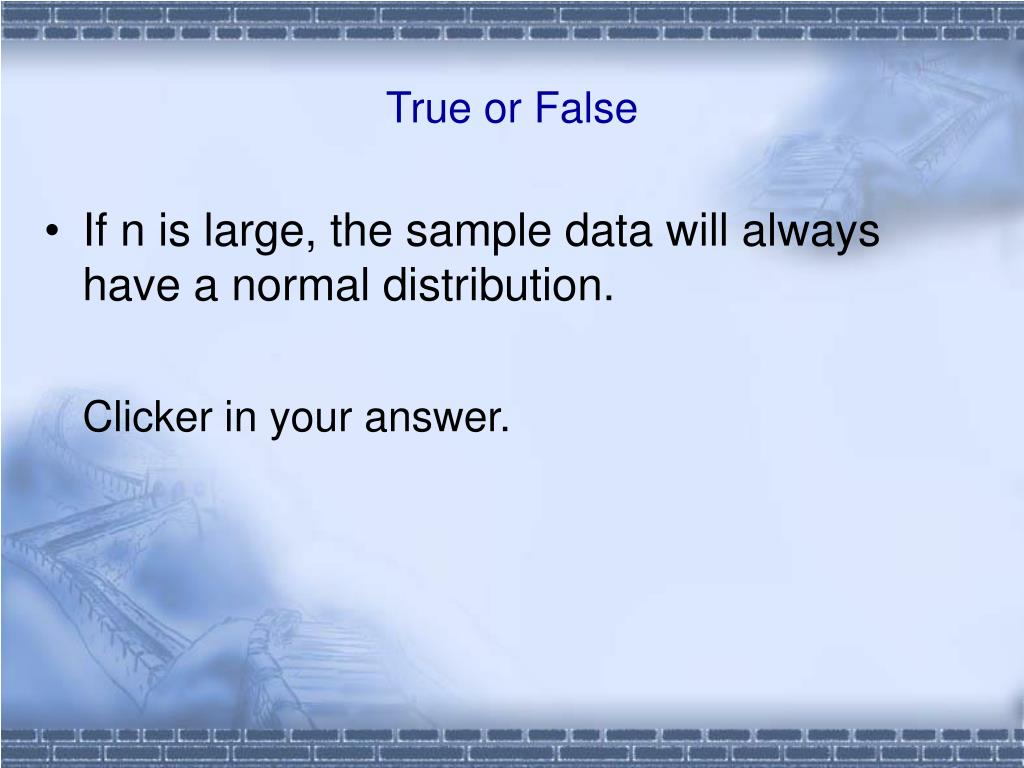 True or False

• If n is large, the sample data will always have a normal distribution.

Clicker in your answer.